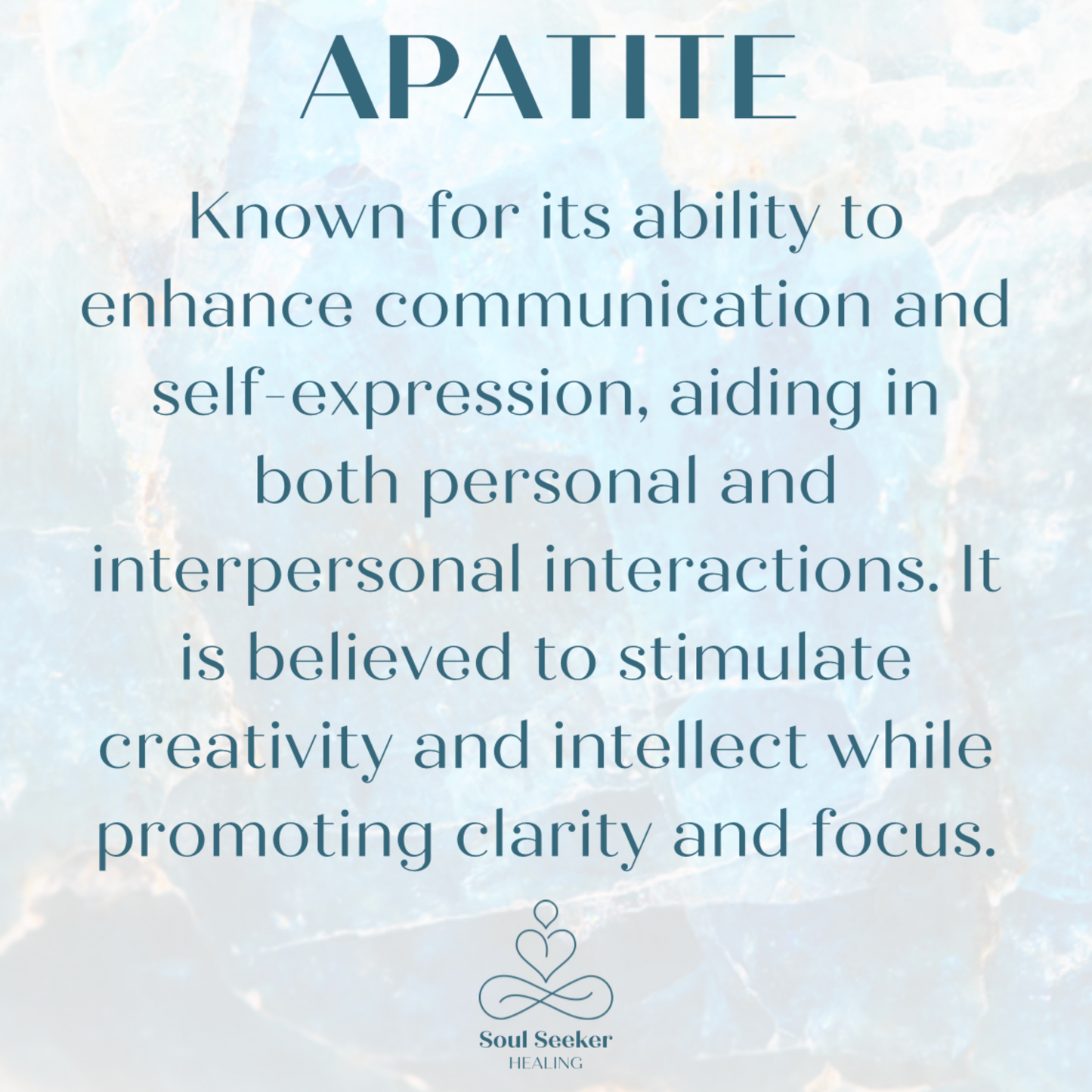 APATITE

Known for its ability to enhance communication and self-expression, aiding in both personal and interpersonal interactions. It is believed to stimulate creativity and intellect while promoting clarity and focus.

Soul Seeker
HEALING